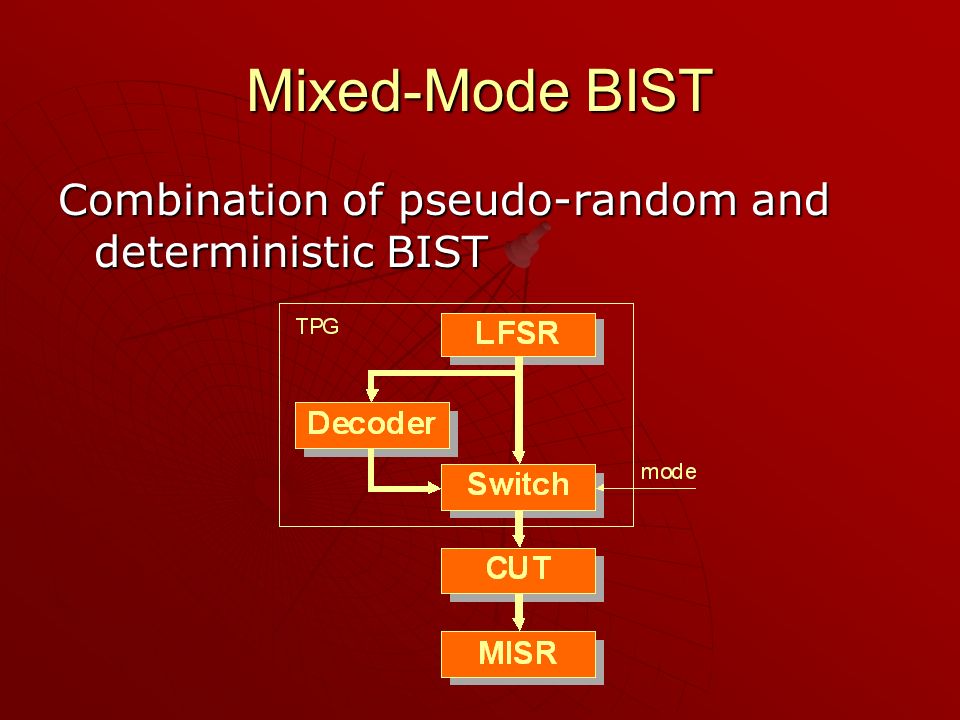 Mixed-Mode BIST

Combination of pseudo-random and deterministic BIST

TPG

LFSR

Decoder

Switch

mode

CUT

MISR